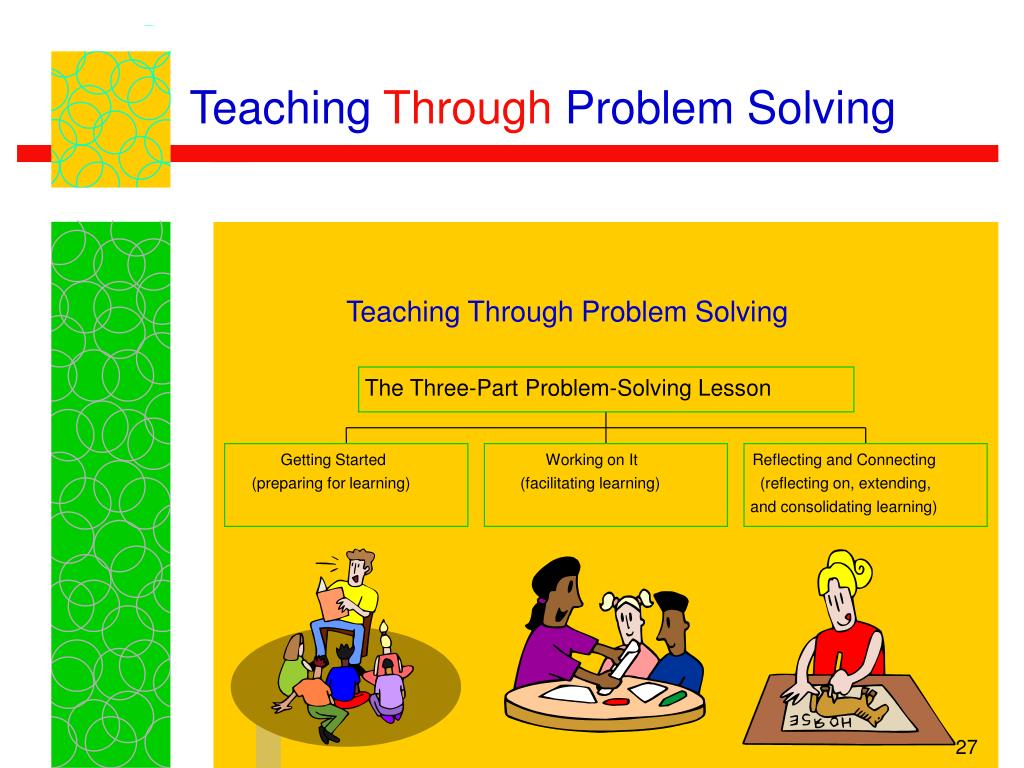 Teaching Through Problem Solving

Teaching Through Problem Solving

The Three-Part Problem-Solving Lesson

Getting Started
(preparing for learning)

Working on It
(facilitating learning)

Reflecting and Connecting
(reflecting on, extending, and consolidating learning)

HORSE

27